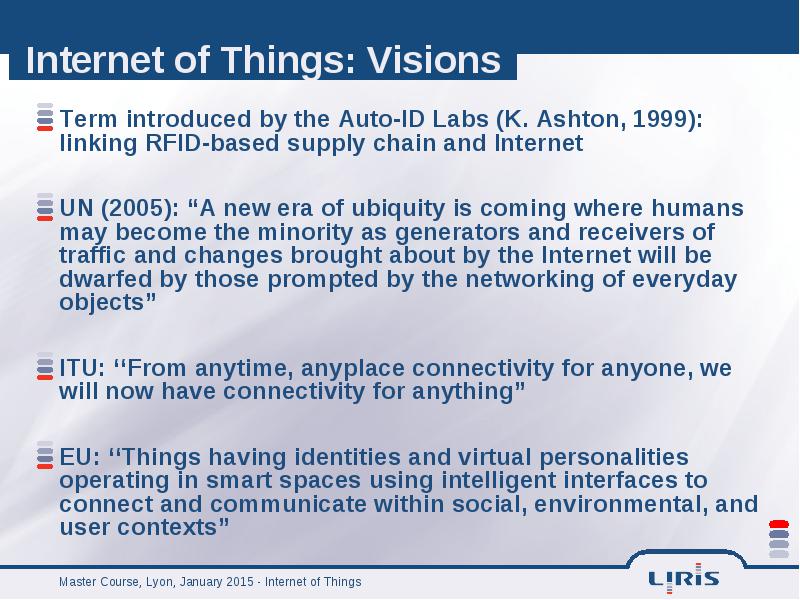 Internet of Things: Visions

Term introduced by the Auto-ID Labs (K. Ashton, 1999): linking RFID-based supply chain and Internet

UN (2005): “A new era of ubiquity is coming where humans may become the minority as generators and receivers of traffic and changes brought about by the Internet will be dwarfed by those prompted by the networking of everyday objects”

ITU: ‘‘From anytime, anyplace connectivity for anyone, we will now have connectivity for anything”

EU: ‘‘Things having identities and virtual personalities operating in smart spaces using intelligent interfaces to connect and communicate within social, environmental, and user contexts”

Master Course, Lyon, January 2015 - Internet of Things

LIRIS